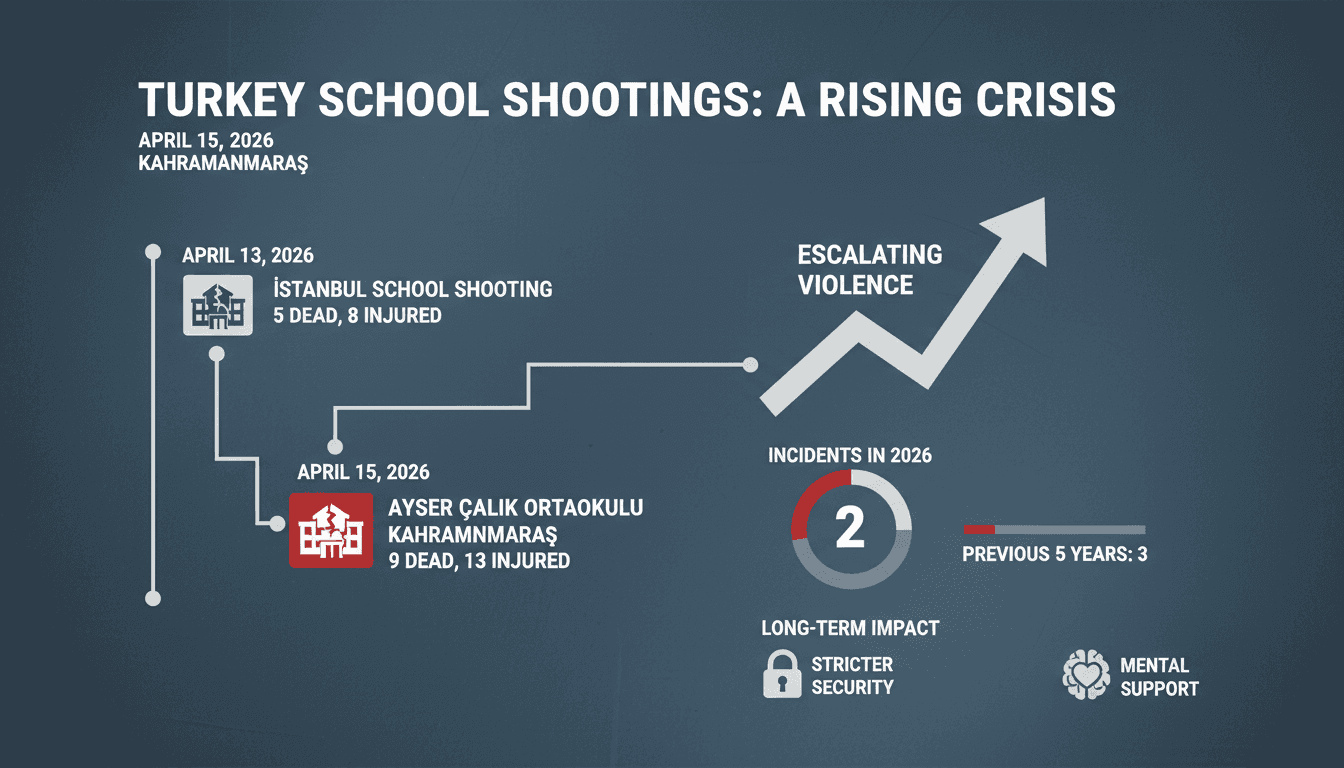 TURKEY SCHOOL SHOOTINGS: A RISING CRISIS
APRIL 15, 2026
KAHRAMANMARAŞ

APRIL 13, 2026
İSTANBUL SCHOOL SHOOTING
5 DEAD, 8 INJURED

APRIL 15, 2026
AYSER ÇALIK ORTAOKULU
KAHRAMNMARAŞ
9 DEAD, 13 INJURED

ESCALATING VIOLENCE

INCIDENTS IN 2026
2
PREVIOUS 5 YEARS: 3

LONG-TERM IMPACT
STRICTER SECURITY
MENTAL SUPPORT